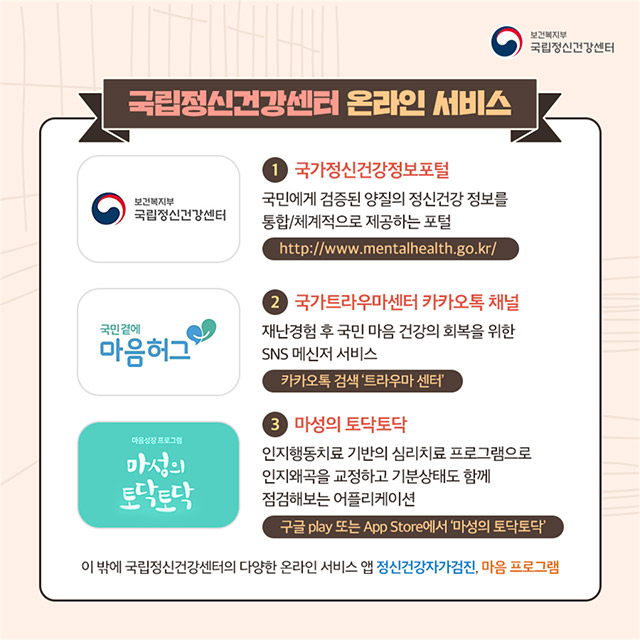 보건복지부
국립정신건강센터

국립정신건강센터 온라인 서비스

보건복지부
국립정신건강센터

1 국가정신건강정보포털

국민에게 검증된 양질의 정신건강 정보를 통합/체계적으로 제공하는 포털

http://www.mentalhealth.go.kr/

국민곁에
마음허그

2 국가트라우마센터 카카오톡 채널

재난경험 후 국민 마음 건강의 회복을 위한 SNS 메신저 서비스

카카오톡 검색 '트라우마 센터'

마음성장 프로그램
마성의 토닥토닥

3 마성의 토닥토닥

인지행동치료 기반의 심리치료 프로그램으로 인지왜곡을 교정하고 기분상태도 함께 점검해보는 어플리케이션

구글 play 또는 App Store에서 '마성의 토닥토닥'

이 밖에 국립정신건강센터의 다양한 온라인 서비스 앱 정신건강자가검진, 마음 프로그램